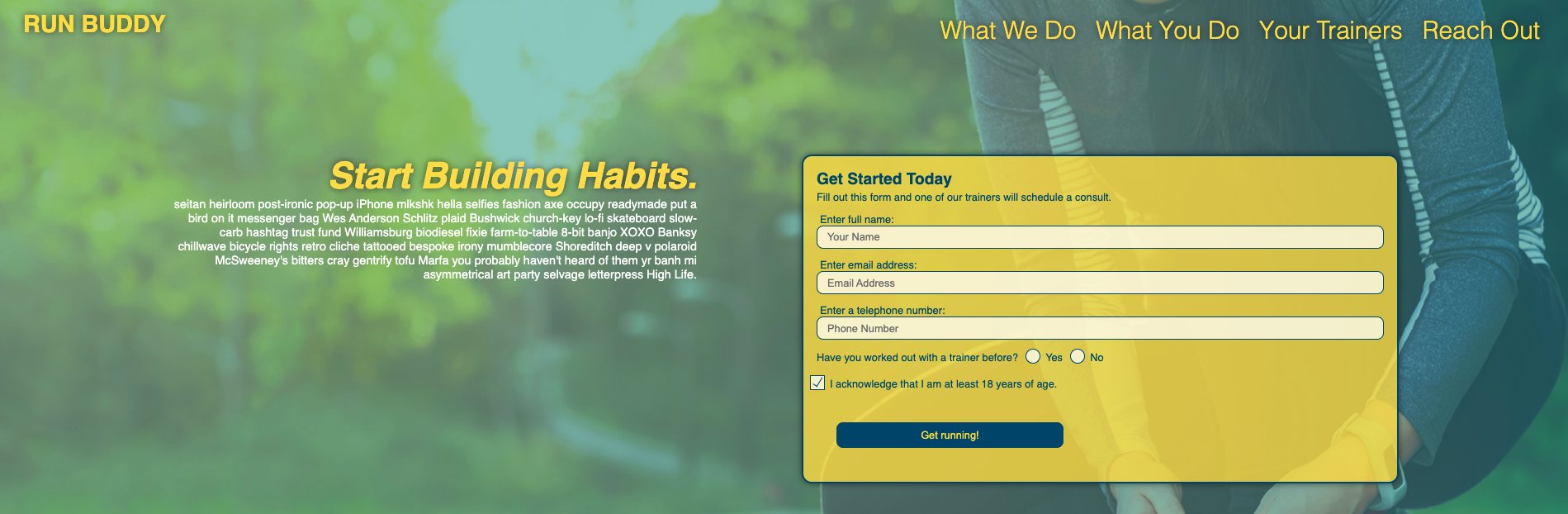 RUN BUDDY

What We Do What You Do Your Trainers Reach Out

Start Building Habits.

seitan heirloom post-ironic pop-up iPhone mlkshk hella selfies fashion axe occupy readymade put a bird on it messenger bag Wes Anderson Schlitz plaid Bushwick church-key lo-fi skateboard slow-carb hashtag trust fund Williamsburg biodiesel fixie farm-to-table 8-bit banjo XOXO Banksy chillwave bicycle rights retro cliche tattooed bespoke irony mumblecore Shoreditch deep v polaroid McSweeney's bitters cray gentrify tofu Marfa you probably haven't heard of them yr banh mi asymmetrical art party selvage letterpress High Life.

Get Started Today

Fill out this form and one of our trainers will schedule a consult.

Enter full name:

Your Name

Enter email address:

Email Address

Enter a telephone number:

Phone Number

Have you worked out with a trainer before? Yes No

I acknowledge that I am at least 18 years of age.

Get running!